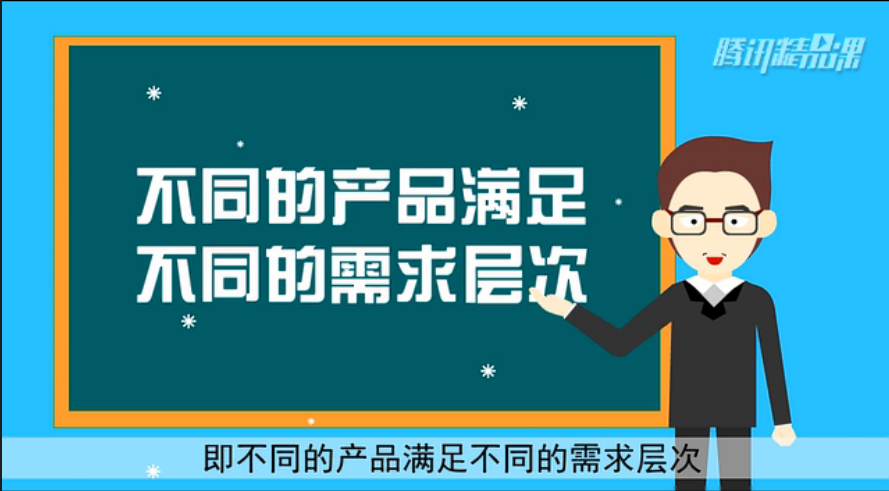 腾讯精品课

不同的产品满足
不同的需求层次

即不同的产品满足不同的需求层次